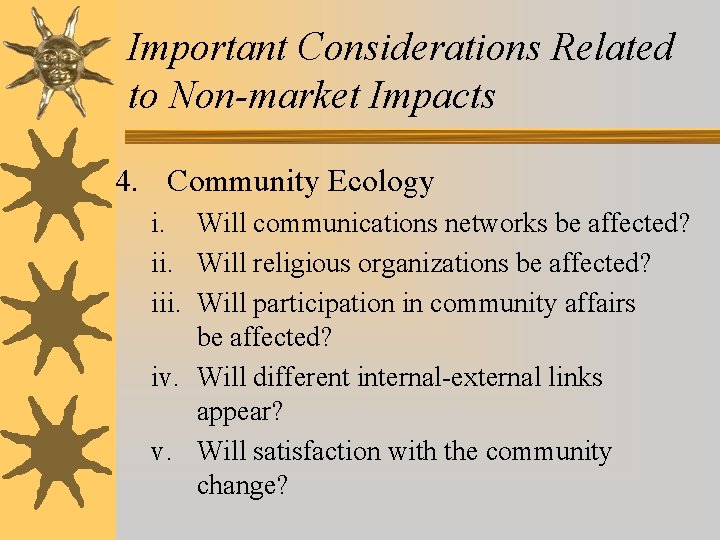 Important Considerations Related to Non-market Impacts

4. Community Ecology

i. Will communications networks be affected?

ii. Will religious organizations be affected?

iii. Will participation in community affairs be affected?

iv. Will different internal-external links appear?

v. Will satisfaction with the community change?